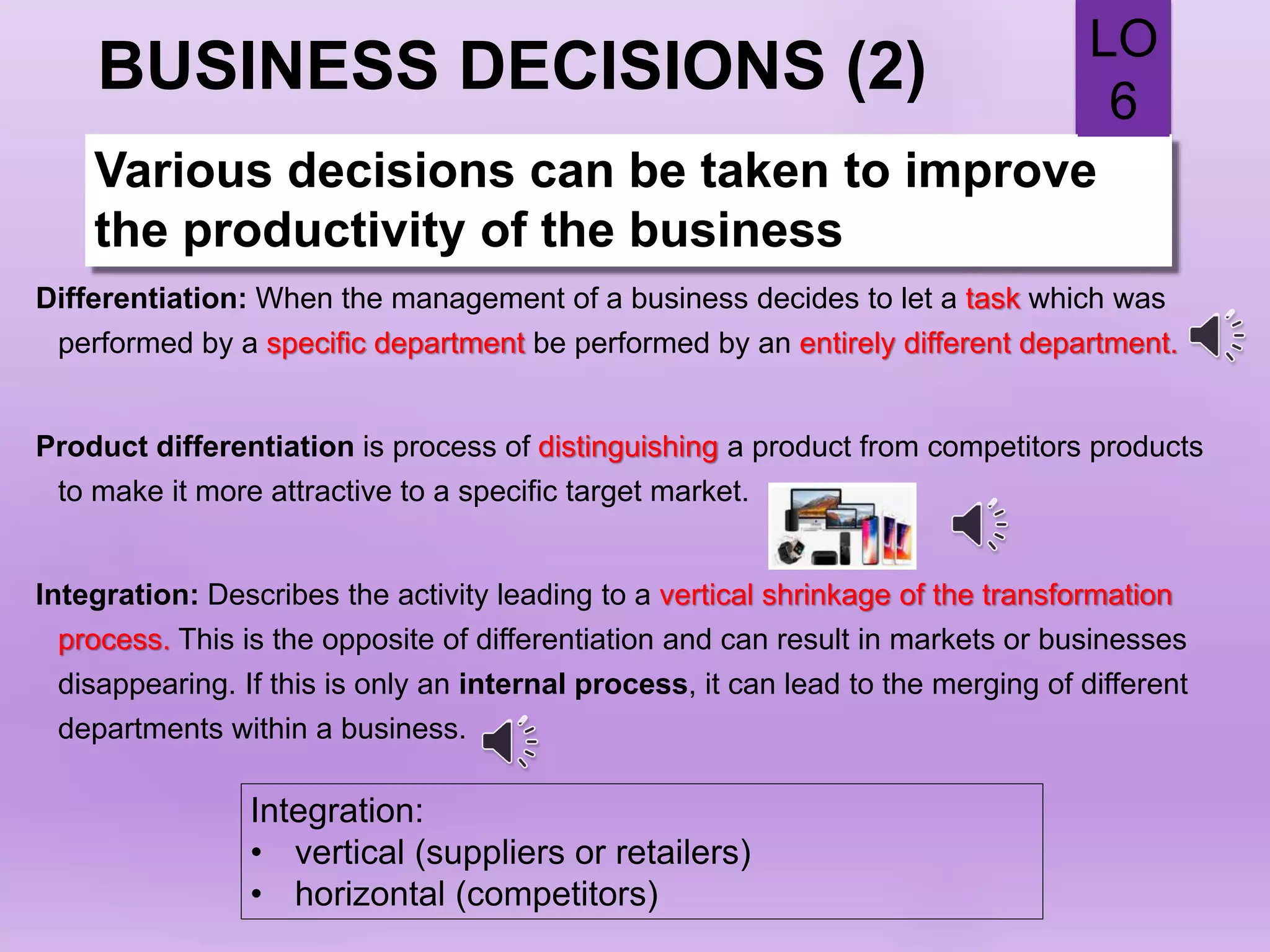 BUSINESS DECISIONS (2)

LO 6

Various decisions can be taken to improve the productivity of the business

Differentiation: When the management of a business decides to let a task which was performed by a specific department be performed by an entirely different department.

Product differentiation is process of distinguishing a product from competitors products to make it more attractive to a specific target market.

Integration: Describes the activity leading to a vertical shrinkage of the transformation process. This is the opposite of differentiation and can result in markets or businesses disappearing. If this is only an internal process, it can lead to the merging of different departments within a business.

Integration:
• vertical (suppliers or retailers)
• horizontal (competitors)